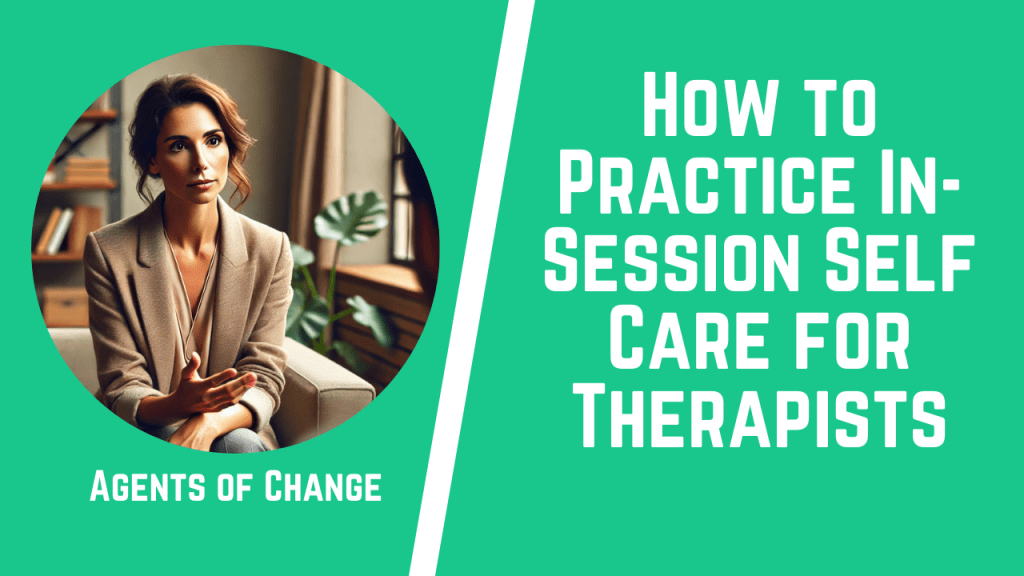 Agents of Change

How to Practice In-Session Self Care for Therapists